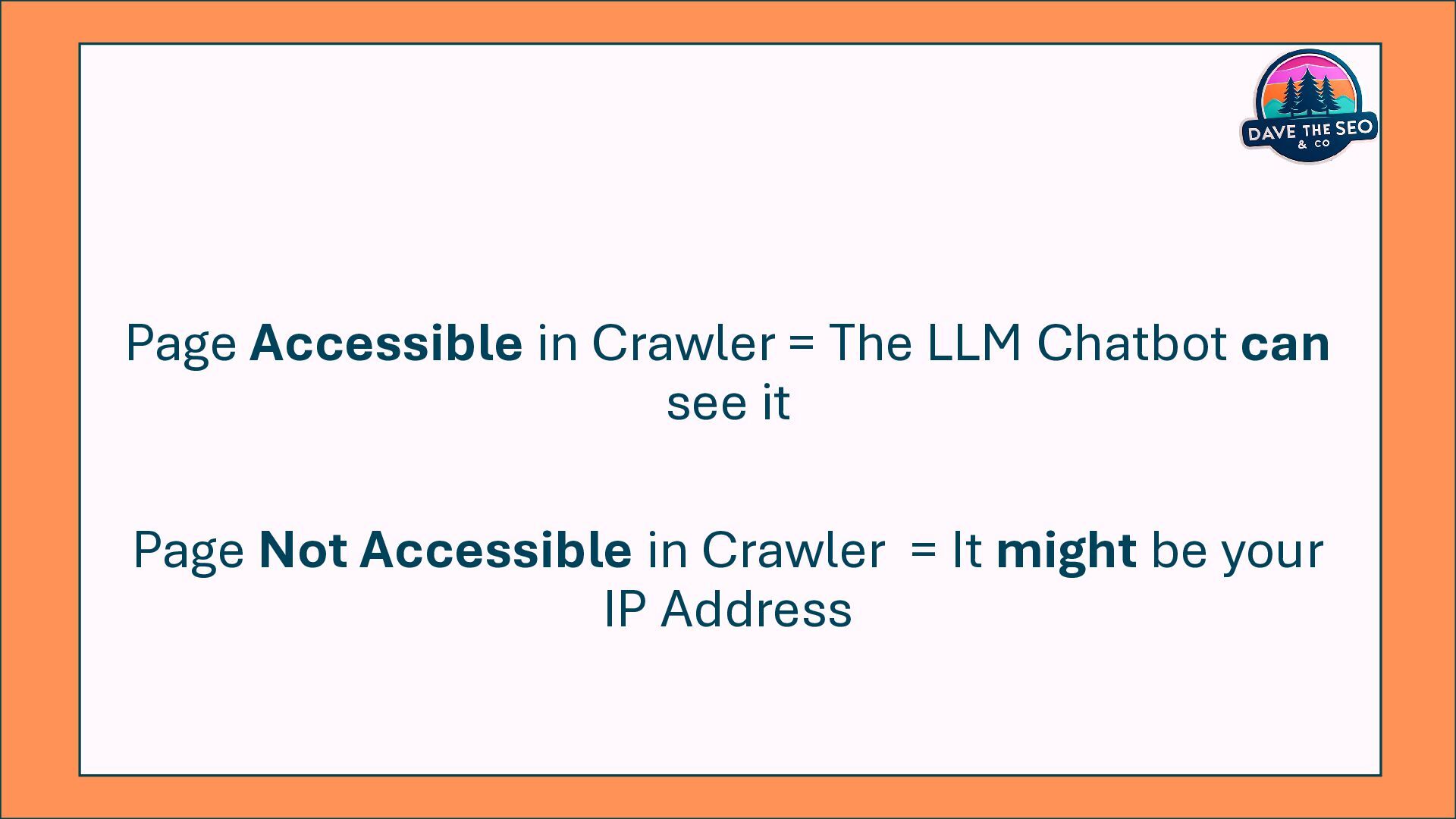 DAVE THE SEO
& CO

Page Accessible in Crawler = The LLM Chatbot can see it

Page Not Accessible in Crawler = It might be your IP Address